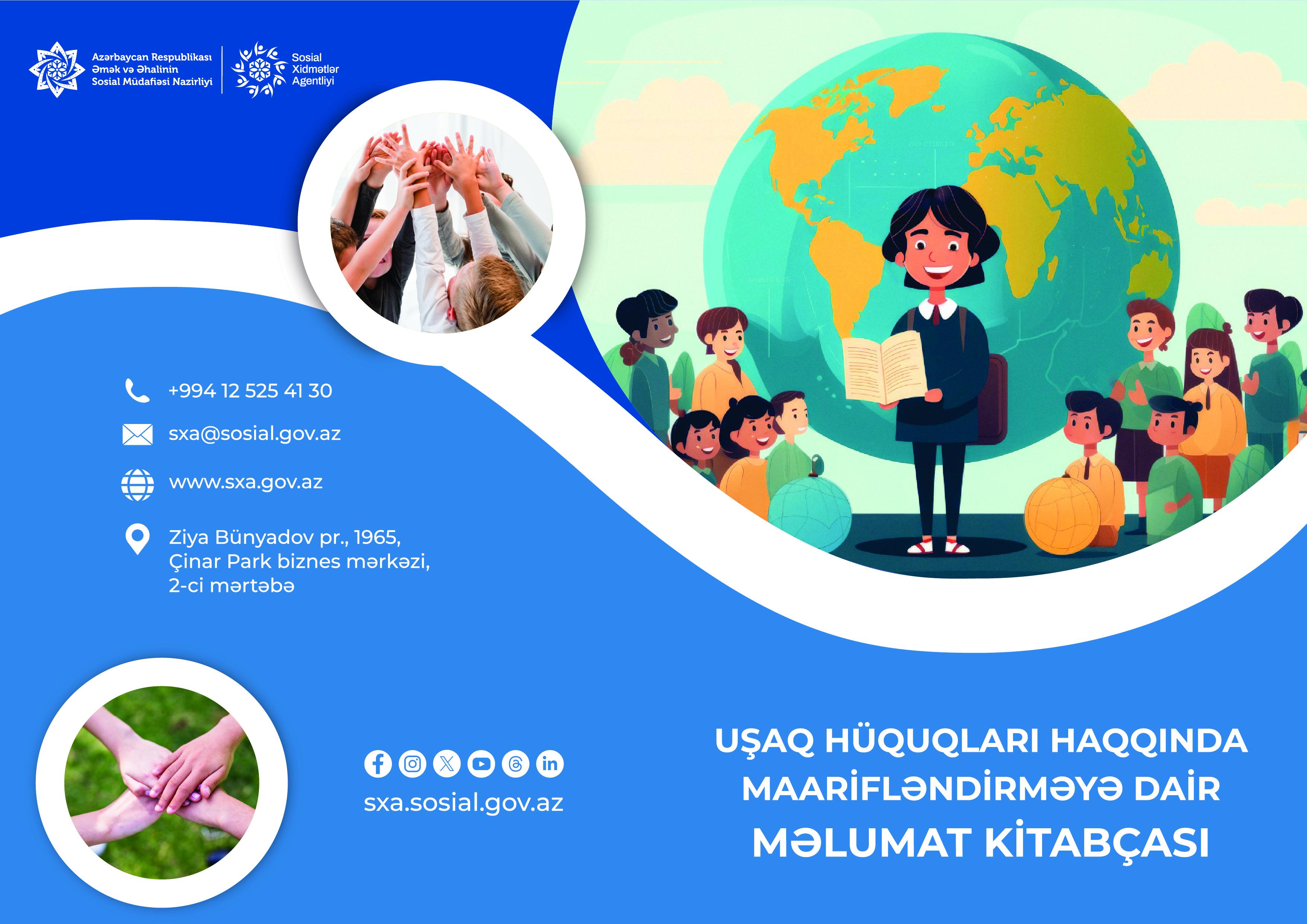 Azərbaycan Respublikası
Əmək və Əhalinin
Sosial Müdafiəsi Nazirliyi

Sosial
Xidmətlər
Agentliyi

+994 12 525 41 30

sxa@sosial.gov.az

www.sxa.gov.az

Ziya Bünyadov pr., 1965,
Çinar Park biznes mərkəzi,
2-ci mərtəbə

sxa.sosial.gov.az

UŞAQ HÜQUQLARI HAQQINDA
MAARİFLƏNDİRMƏYƏ DAİR
MƏLUMAT KİTABÇASI